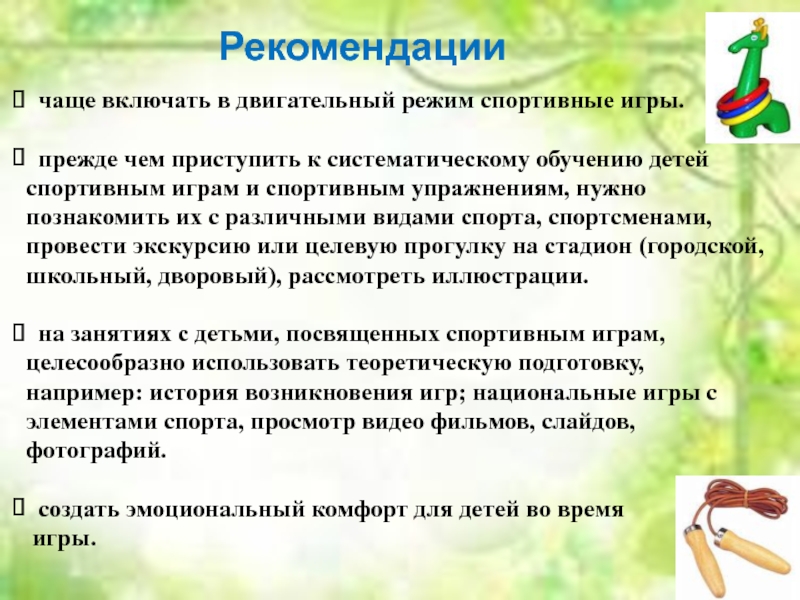 Рекомендации

 чаще включать в двигательный режим спортивные игры.

 прежде чем приступить к систематическому обучению детей спортивным играм и спортивным упражнениям, нужно познакомить их с различными видами спорта, спортсменами, провести экскурсию или целевую прогулку на стадион (городской, школьный, дворовый), рассмотреть иллюстрации.

 на занятиях с детьми, посвященных спортивным играм, целесообразно использовать теоретическую подготовку, например: история возникновения игр; национальные игры с элементами спорта, просмотр видео фильмов, слайдов, фотографий.

 создать эмоциональный комфорт для детей во время игры.